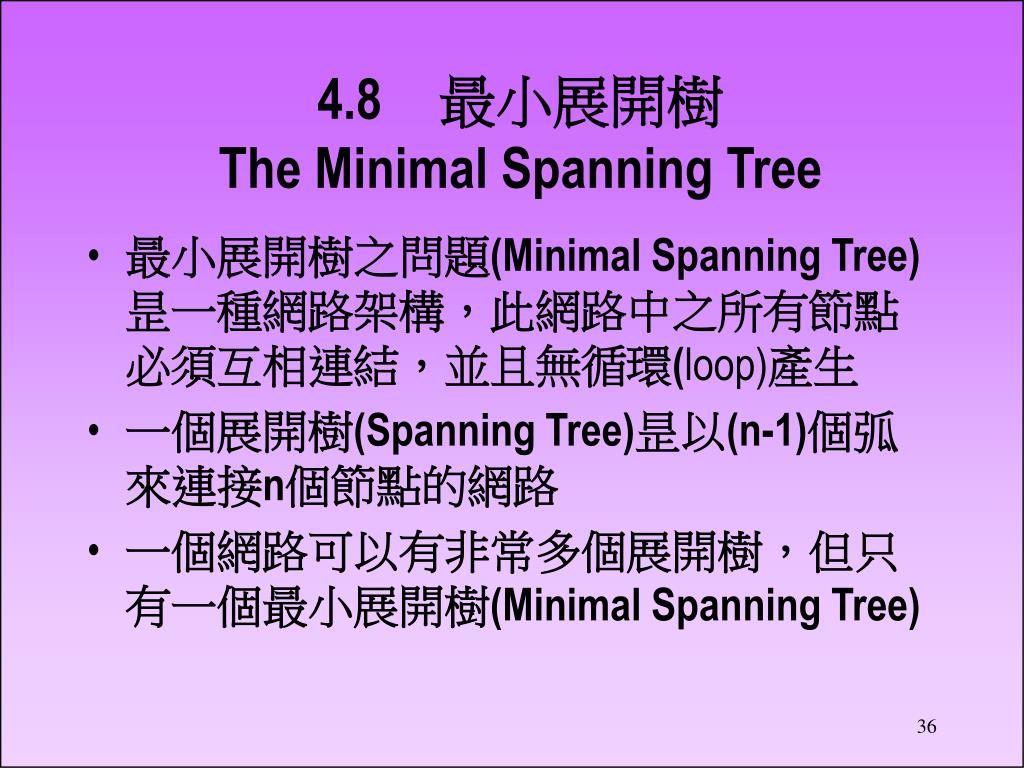 4.8 最小展開樹
The Minimal Spanning Tree

• 最小展開樹之問題(Minimal Spanning Tree)是一種網路架構，此網路中之所有節點必須互相連結，並且無循環(loop)產生

• 一個展開樹(Spanning Tree)是以(n-1)個弧來連接n個節點的網路

• 一個網路可以有非常多個展開樹，但只有一個最小展開樹(Minimal Spanning Tree)

36